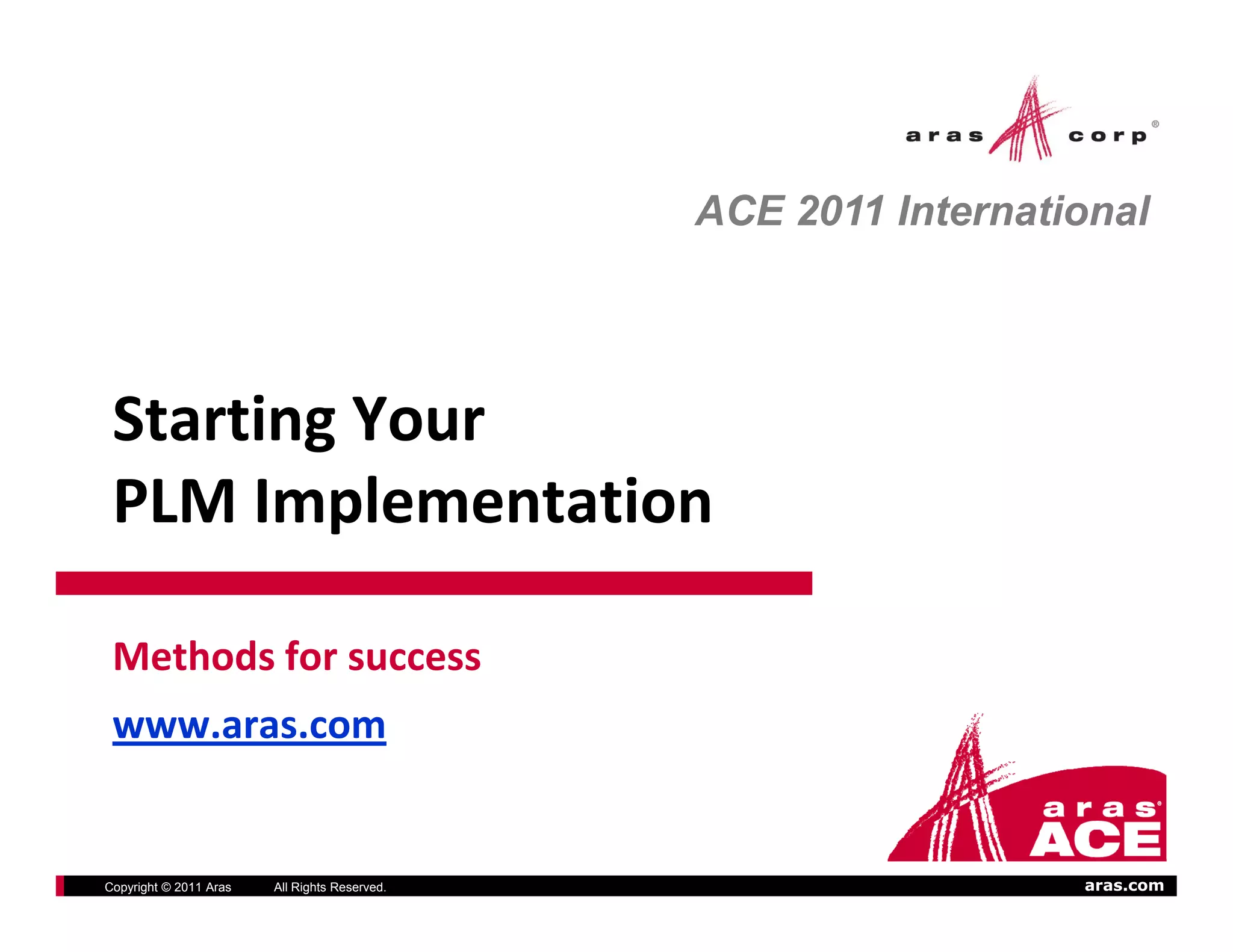 aras corp®

ACE 2011 International

Starting Your
PLM Implementation

Methods for success

www.aras.com

aras®
ACE

Copyright © 2011 Aras All Rights Reserved.

aras.com